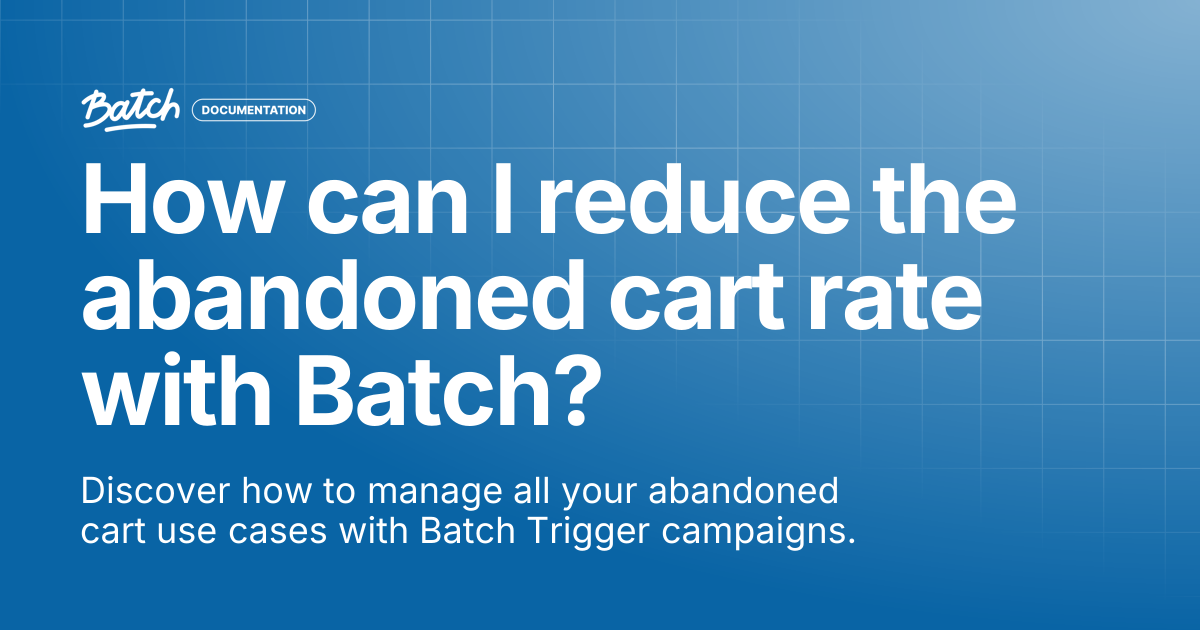 Batch DOCUMENTATION

How can I reduce the abandoned cart rate with Batch?

Discover how to manage all your abandoned cart use cases with Batch Trigger campaigns.